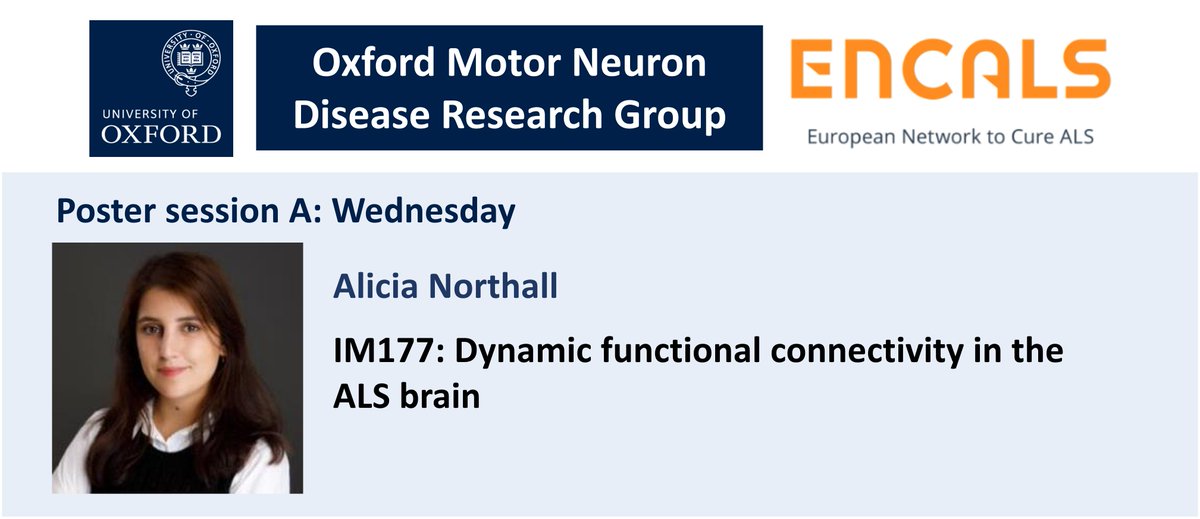 UNIVERSITY OF OXFORD

Oxford Motor Neuron Disease Research Group

ENCALS

European Network to Cure ALS

Poster session A: Wednesday

Alicia Northall

IM177: Dynamic functional connectivity in the ALS brain